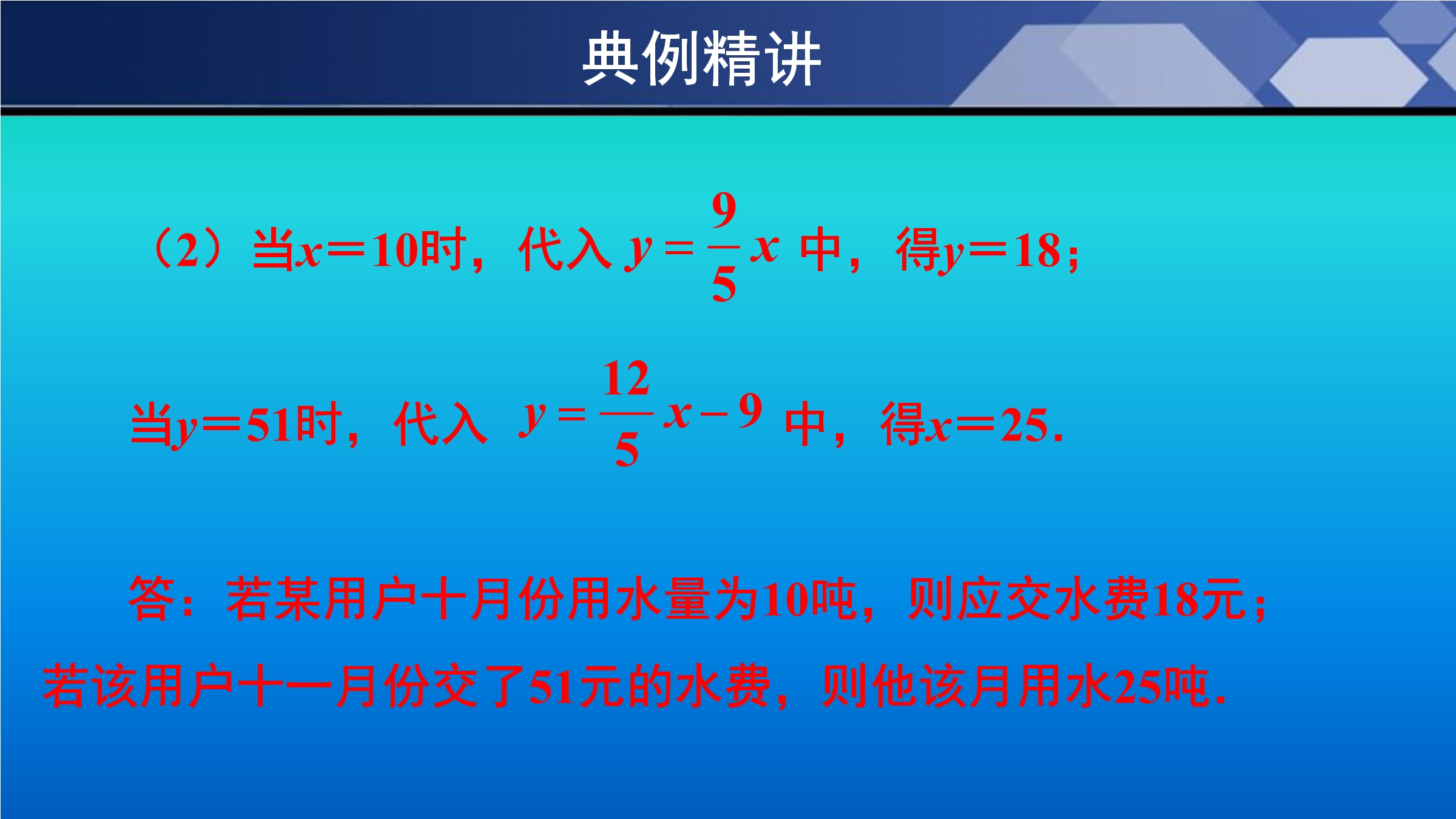 典例精讲

（2）当$x=10$时，代入 $y=\frac{9}{5}x$ 中，得$y=18$；

当$y=51$时，代入 $y=\frac{12}{5}x-9$ 中，得$x=25$.

答：若某用户十月份用水量为10吨，则应交水费18元；若该用户十一月份交了51元的水费，则他该月用水25吨.